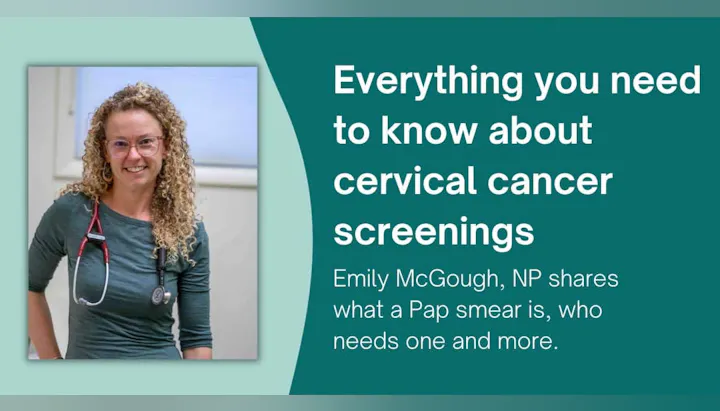 Everything you need to know about cervical cancer screenings

Emily McGough, NP shares what a Pap smear is, who needs one and more.